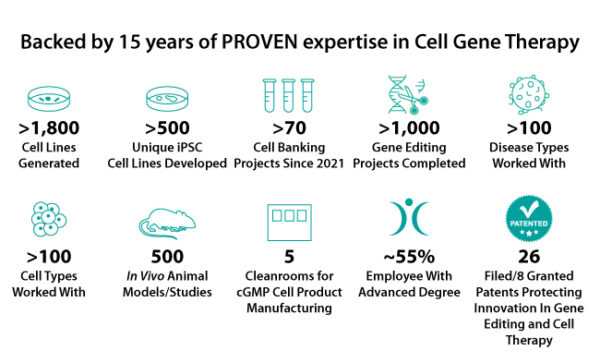 Backed by 15 years of PROVEN expertise in Cell Gene Therapy

>1,800
Cell Lines Generated

>500
Unique iPSC Cell Lines Developed

>70
Cell Banking Projects Since 2021

>1,000
Gene Editing Projects Completed

>100
Disease Types Worked With

>100
Cell Types Worked With

500
In Vivo Animal Models/Studies

5
Cleanrooms for cGMP Cell Product Manufacturing

~55%
Employee With Advanced Degree

PATENTED

26
Filed/8 Granted Patents Protecting Innovation In Gene Editing and Cell Therapy